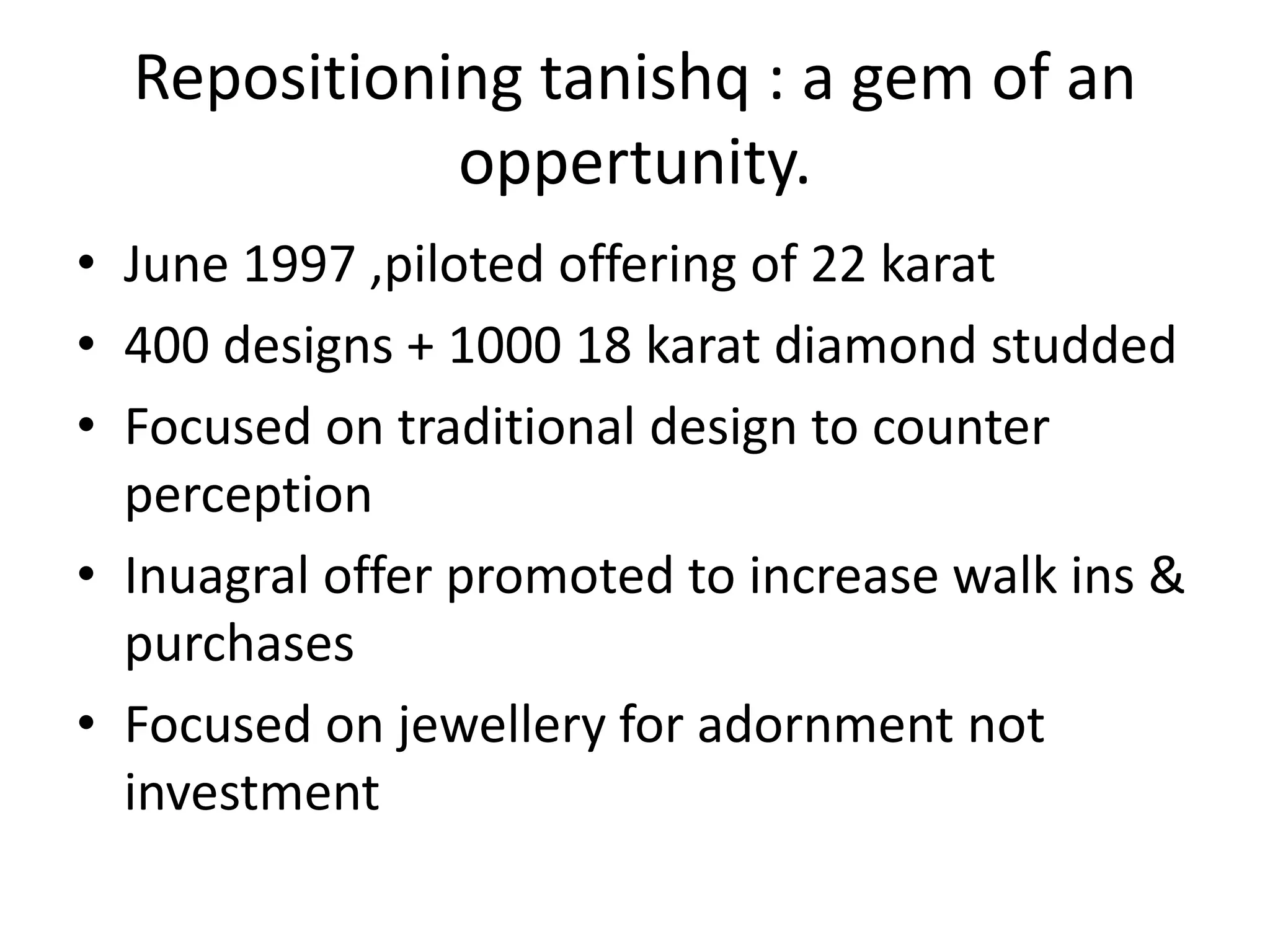 Repositioning tanishq : a gem of an oppertunity.

• June 1997 ,piloted offering of 22 karat
• 400 designs + 1000 18 karat diamond studded
• Focused on traditional design to counter perception
• Inuagral offer promoted to increase walk ins & purchases
• Focused on jewellery for adornment not investment